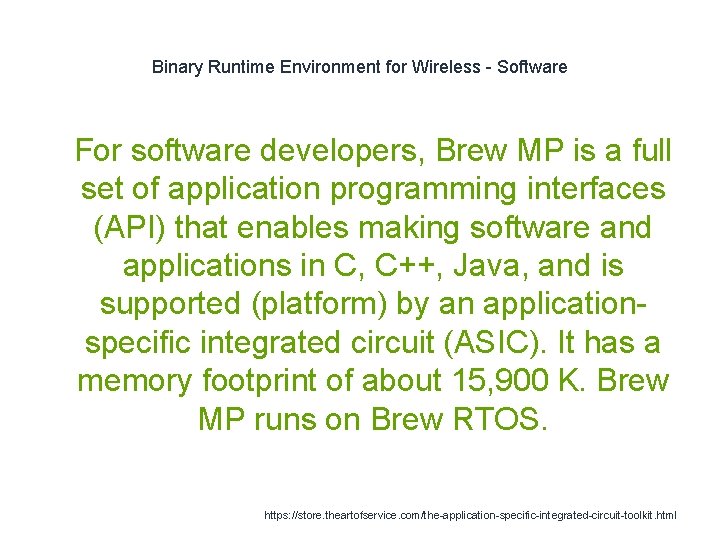 Binary Runtime Environment for Wireless - Software

For software developers, Brew MP is a full set of application programming interfaces (API) that enables making software and applications in C, C++, Java, and is supported (platform) by an application-specific integrated circuit (ASIC). It has a memory footprint of about 15,900 K. Brew MP runs on Brew RTOS.

https://store.theartofservice.com/the-application-specific-integrated-circuit-toolkit.html